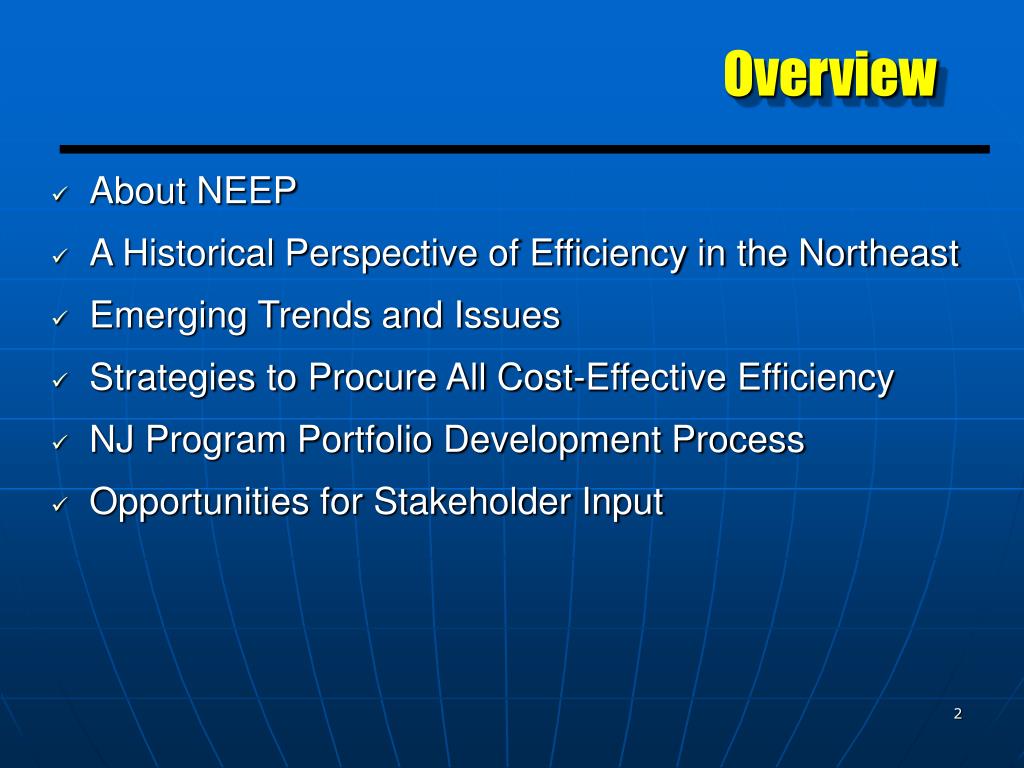 Overview

✓ About NEEP
✓ A Historical Perspective of Efficiency in the Northeast
✓ Emerging Trends and Issues
✓ Strategies to Procure All Cost-Effective Efficiency
✓ NJ Program Portfolio Development Process
✓ Opportunities for Stakeholder Input

2